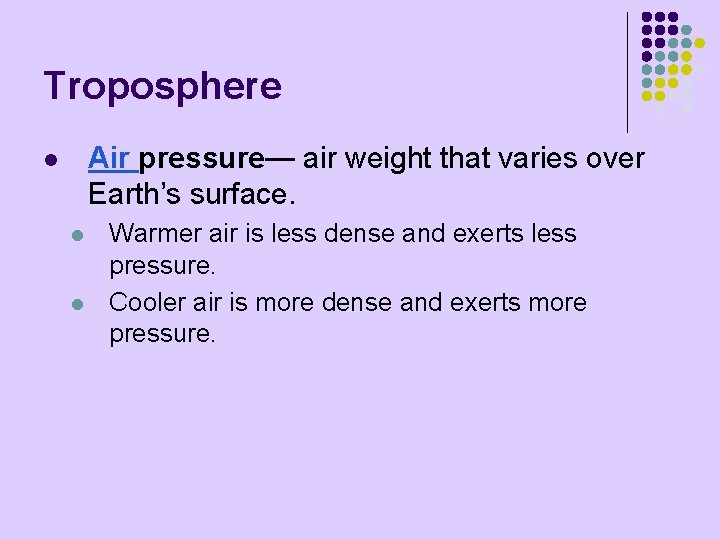 Troposphere

Air pressure— air weight that varies over Earth's surface.

Warmer air is less dense and exerts less pressure.

Cooler air is more dense and exerts more pressure.